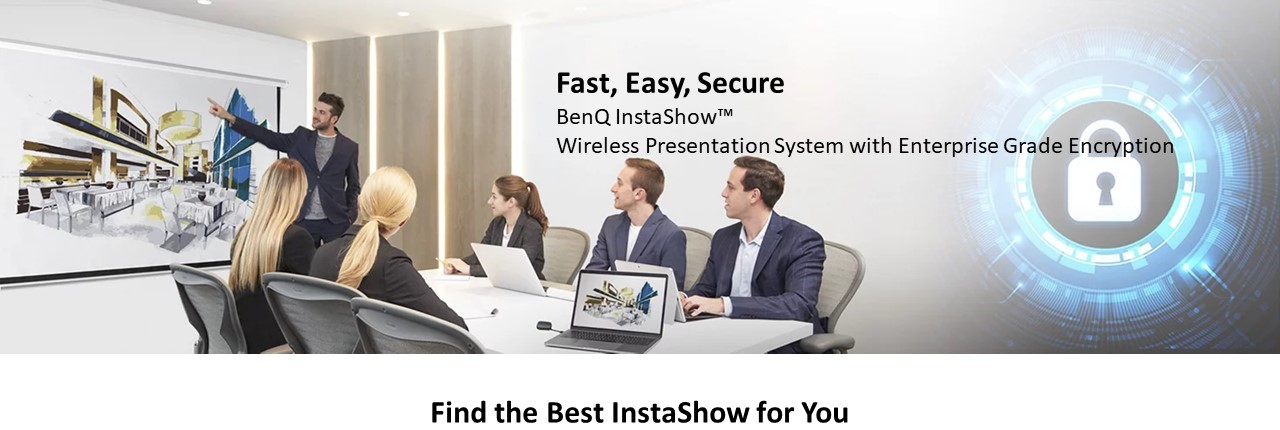 Fast, Easy, Secure
BenQ InstaShow™
Wireless Presentation System with Enterprise Grade Encryption

Find the Best InstaShow for You